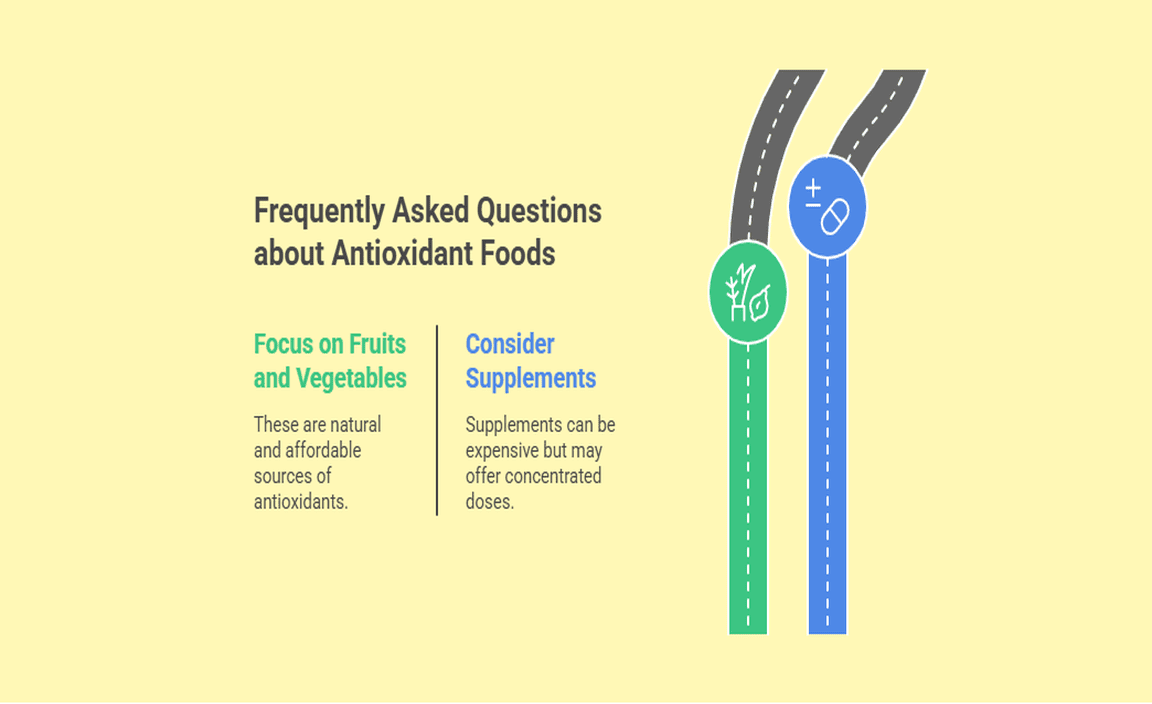 Frequently Asked Questions about Antioxidant Foods

Focus on Fruits and Vegetables

These are natural and affordable sources of antioxidants.

Consider Supplements

Supplements can be expensive but may offer concentrated doses.